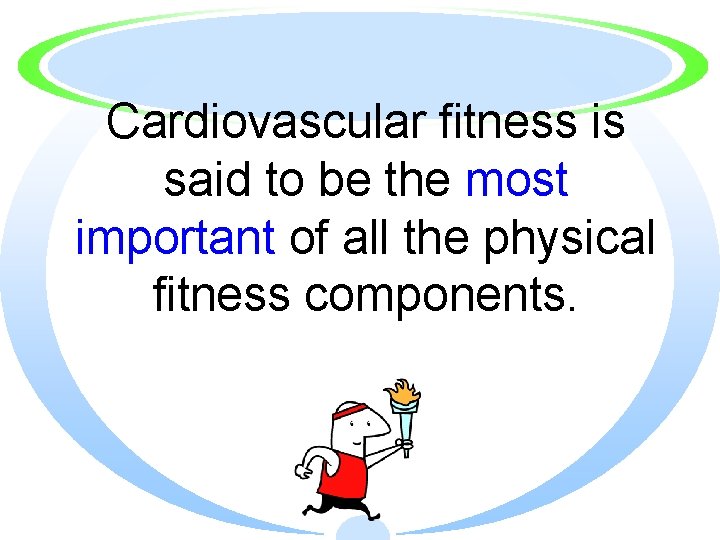 Cardiovascular fitness is said to be the most important of all the physical fitness components.